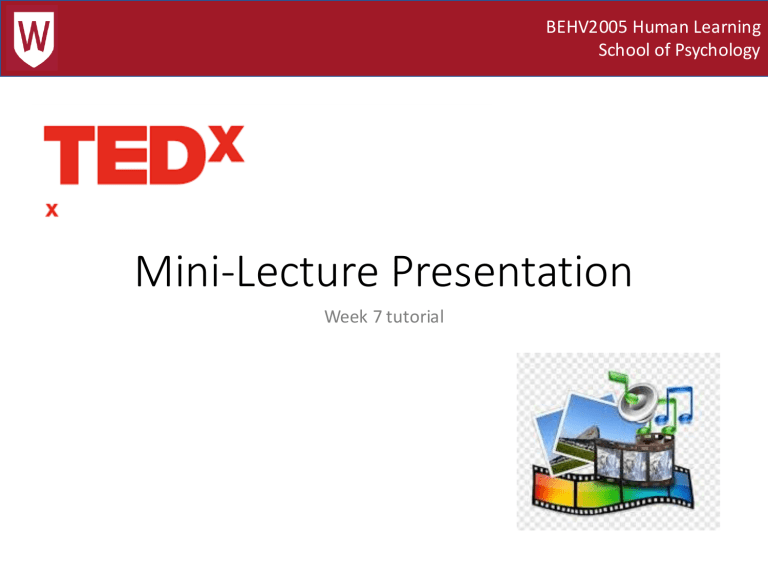 W

BEHV2005 Human Learning
School of Psychology

TEDx
x

Mini-Lecture Presentation

Week 7 tutorial